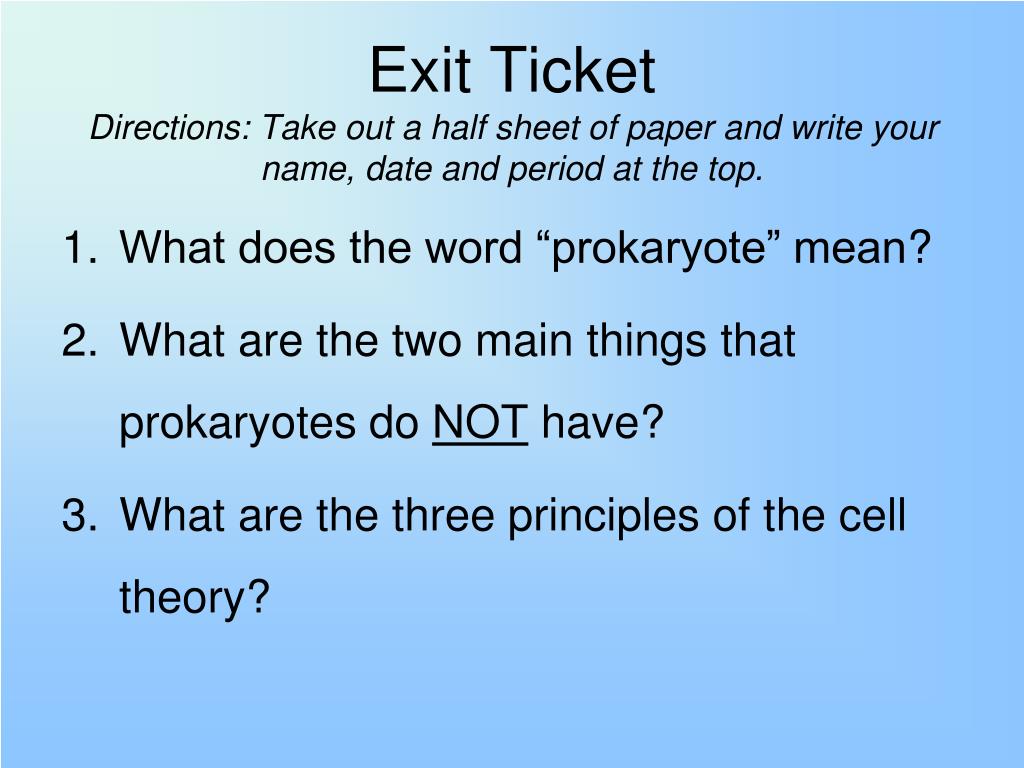 Exit Ticket
Directions: Take out a half sheet of paper and write your name, date and period at the top.

1. What does the word “prokaryote” mean?
2. What are the two main things that prokaryotes do NOT have?
3. What are the three principles of the cell theory?